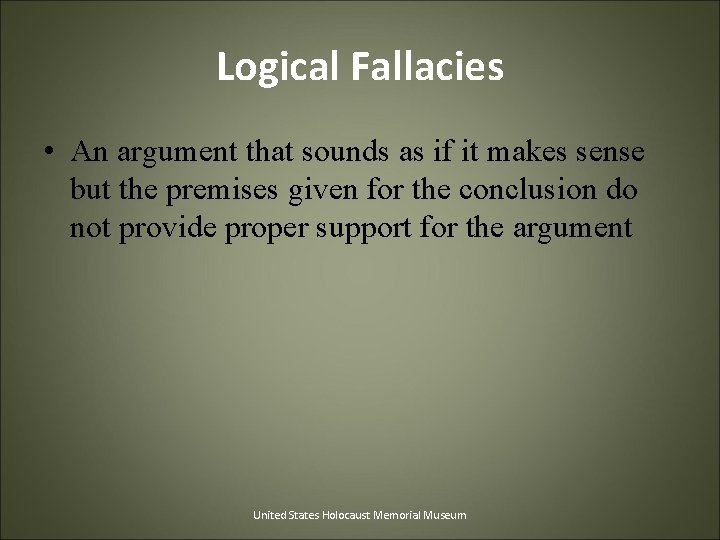 Logical Fallacies

• An argument that sounds as if it makes sense but the premises given for the conclusion do not provide proper support for the argument

United States Holocaust Memorial Museum